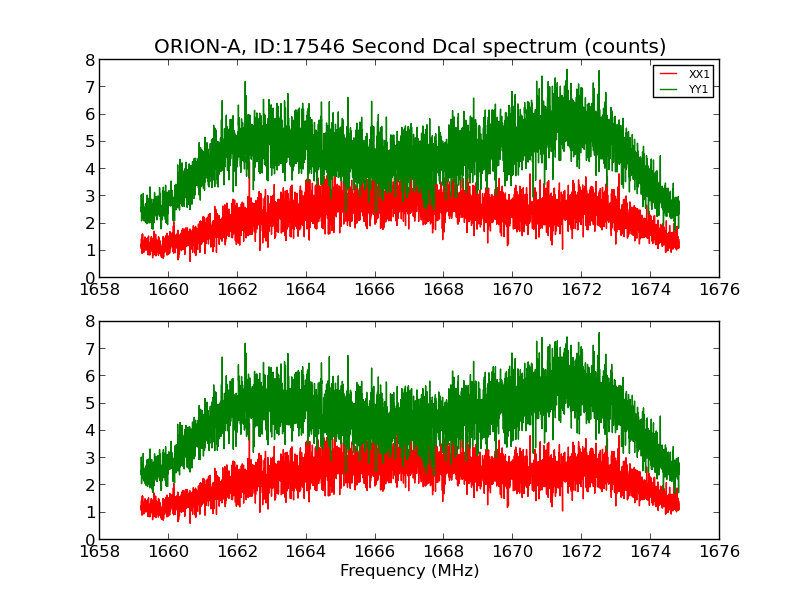 ORION-A, ID:17546 Second Dcal spectrum (counts)

XX1
YY1

8
7
6
5
4
3
2
1
0

1658 1660 1662 1664 1666 1668 1670 1672 1674 1676

8
7
6
5
4
3
2
1
0

1658 1660 1662 1664 1666 1668 1670 1672 1674 1676

Frequency (MHz)